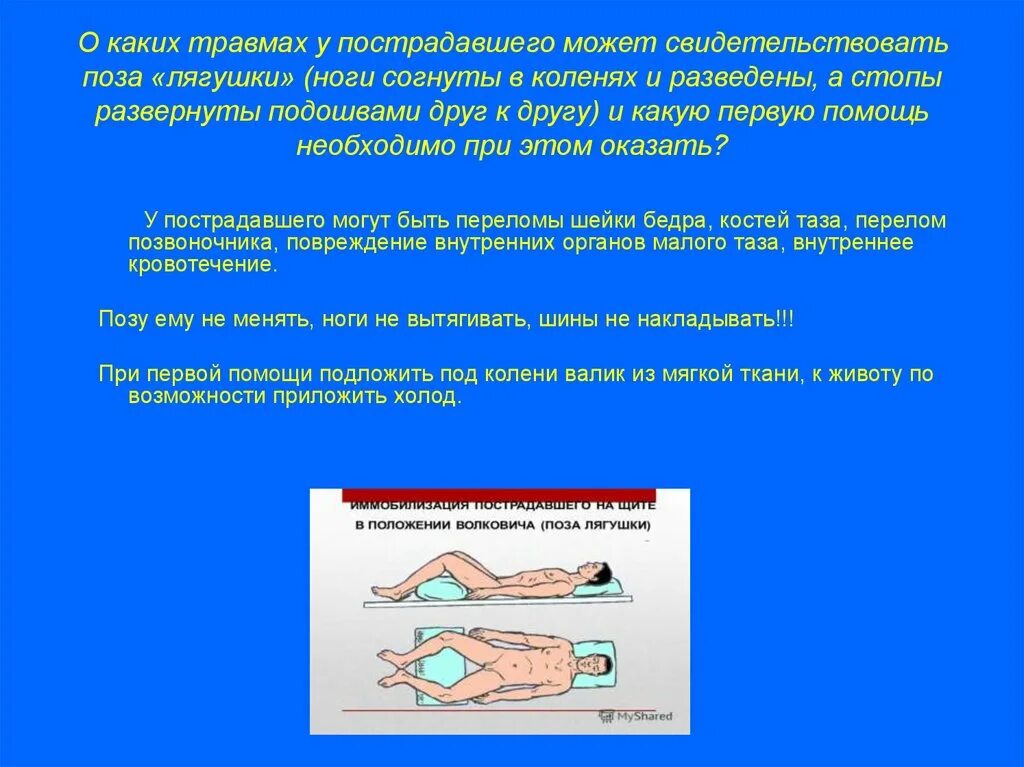 О каких травмах у пострадавшего может свидетельствовать поза «лягушки» (ноги согнуты в коленях и разведены, а стопы развернуты подошвами друг к другу) и какую первую помощь необходимо при этом оказать?

У пострадавшего могут быть переломы шейки бедра, костей таза, перелом позвоночника, повреждение внутренних органов малого таза, внутреннее кровотечение.

Позу ему не менять, ноги не вытягивать, шины не накладывать!!!

При первой помощи подложить под колени валик из мягкой ткани, к животу по возможности приложить холод.

ИММОБИЛИЗАЦИЯ ПОСТРАДАВШЕГО НА ЩИТЕ В ПОЛОЖЕНИИ ВОЛКОВИЧА (ПОЗА ЛЯГУШКИ)

MyShared